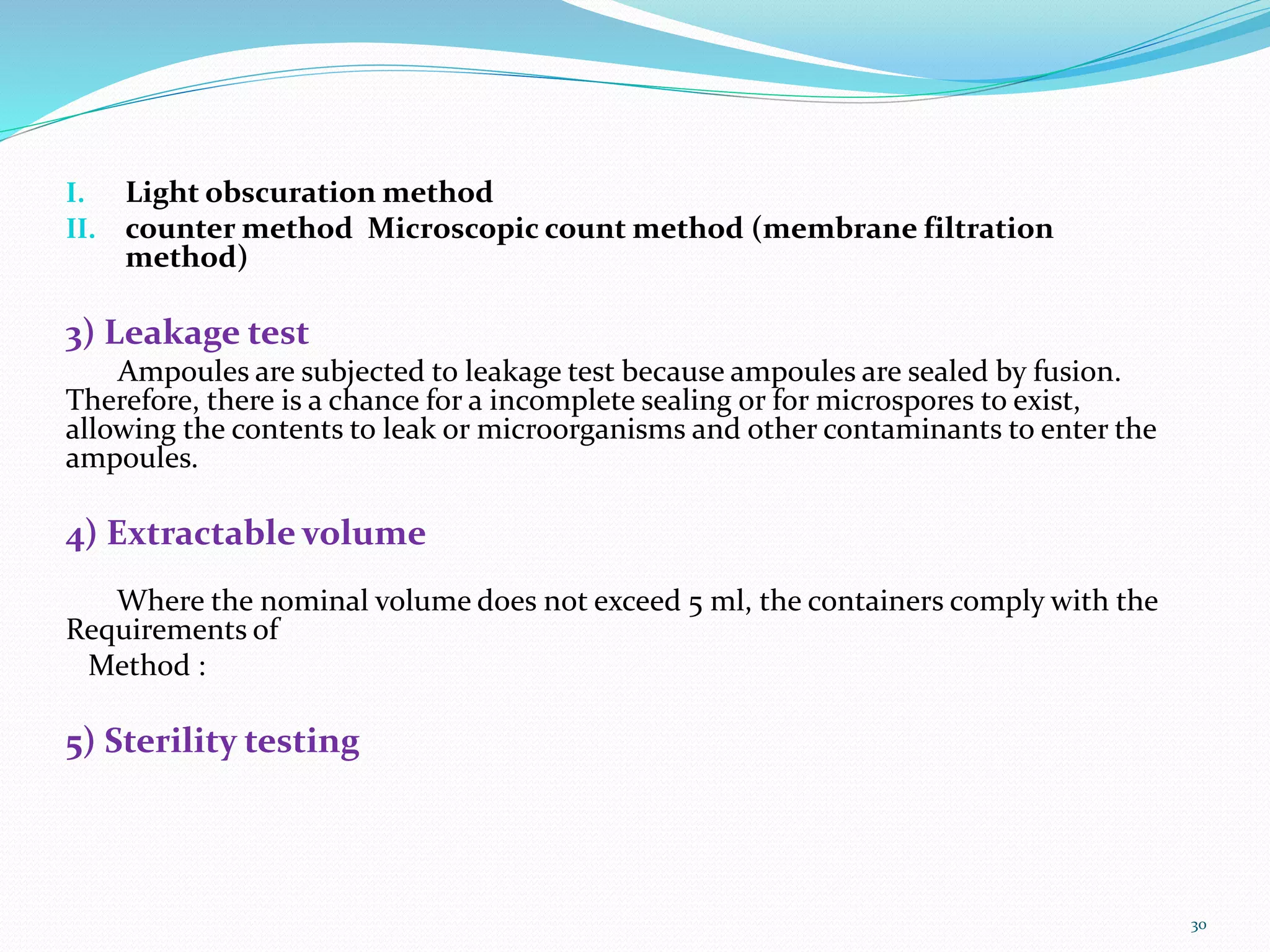 I. Light obscuration method
II. counter method Microscopic count method (membrane filtration method)

3) Leakage test

Ampoules are subjected to leakage test because ampoules are sealed by fusion. Therefore, there is a chance for a incomplete sealing or for microspores to exist, allowing the contents to leak or microorganisms and other contaminants to enter the ampoules.

4) Extractable volume

Where the nominal volume does not exceed 5 ml, the containers comply with the Requirements of

Method :

5) Sterility testing

30